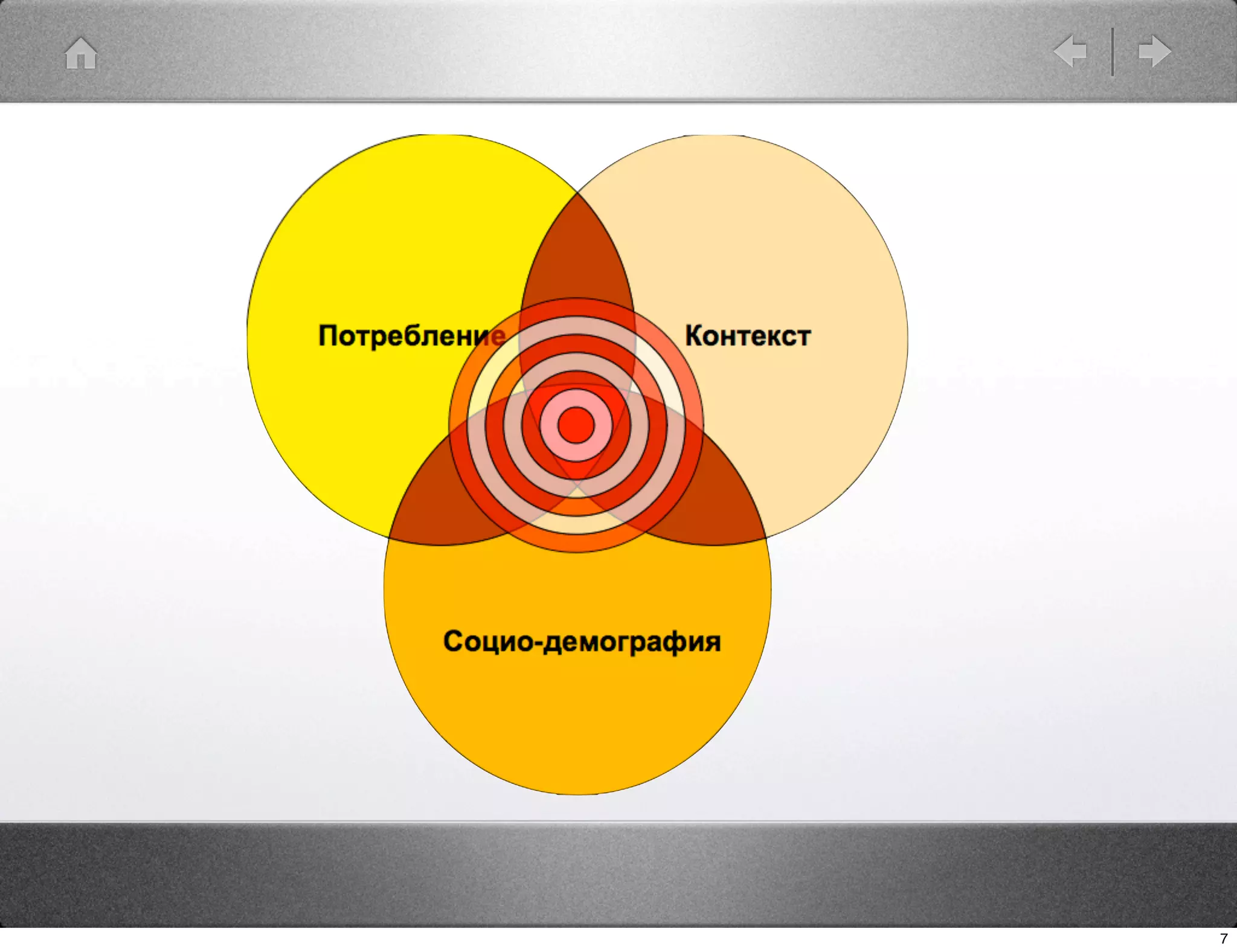 Потребление

Контекст

Социо-демография

7